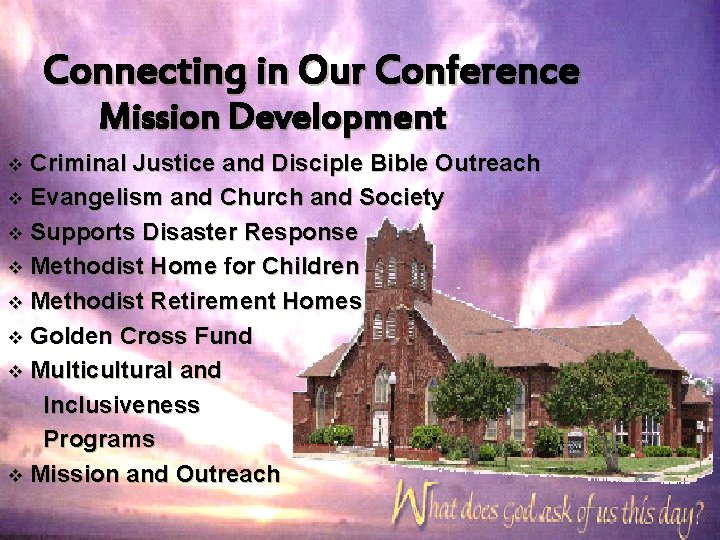 Connecting in Our Conference
Mission Development

❖ Criminal Justice and Disciple Bible Outreach
❖ Evangelism and Church and Society
❖ Supports Disaster Response
❖ Methodist Home for Children
❖ Methodist Retirement Homes
❖ Golden Cross Fund
❖ Multicultural and Inclusiveness Programs
❖ Mission and Outreach

What does God ask of us this day?